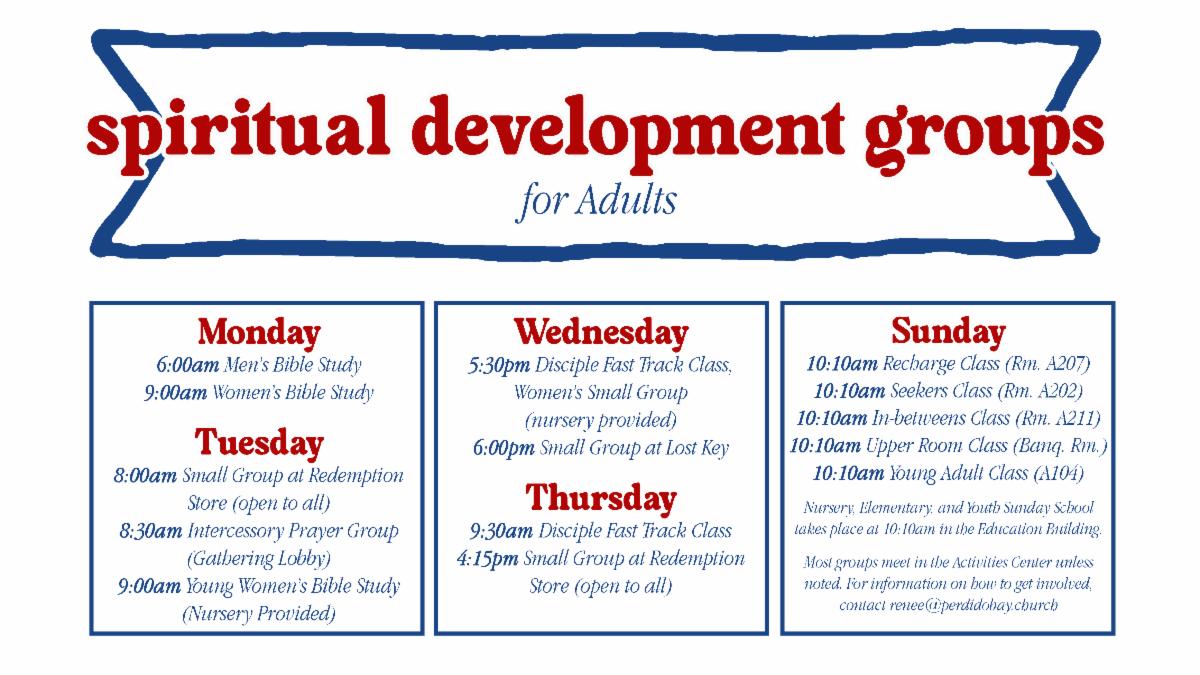 spiritual development groups
for Adults

Monday
6:00am Men's Bible Study
9:00am Women's Bible Study

Tuesday
8:00am Small Group at Redemption Store (open to all)
8:30am Intercessory Prayer Group (Gathering Lobby)
9:00am Young Women's Bible Study (Nursery Provided)

Wednesday
5:30pm Disciple Fast Track Class, Women's Small Group (nursery provided)
6:00pm Small Group at Lost Key

Thursday
9:30am Disciple Fast Track Class
4:15pm Small Group at Redemption Store (open to all)

Sunday
10:10am Recharge Class (Rm. A207)
10:10am Seekers Class (Rm. A202)
10:10am In-betweens Class (Rm. A211)
10:10am Upper Room Class (Banq. Rm.)
10:10am Young Adult Class (A104)

Nursery, Elementary, and Youth Sunday School takes place at 10:10am in the Education Building.

Most groups meet in the Activities Center unless noted. For information on how to get involved, contact renee@perdidobay.church